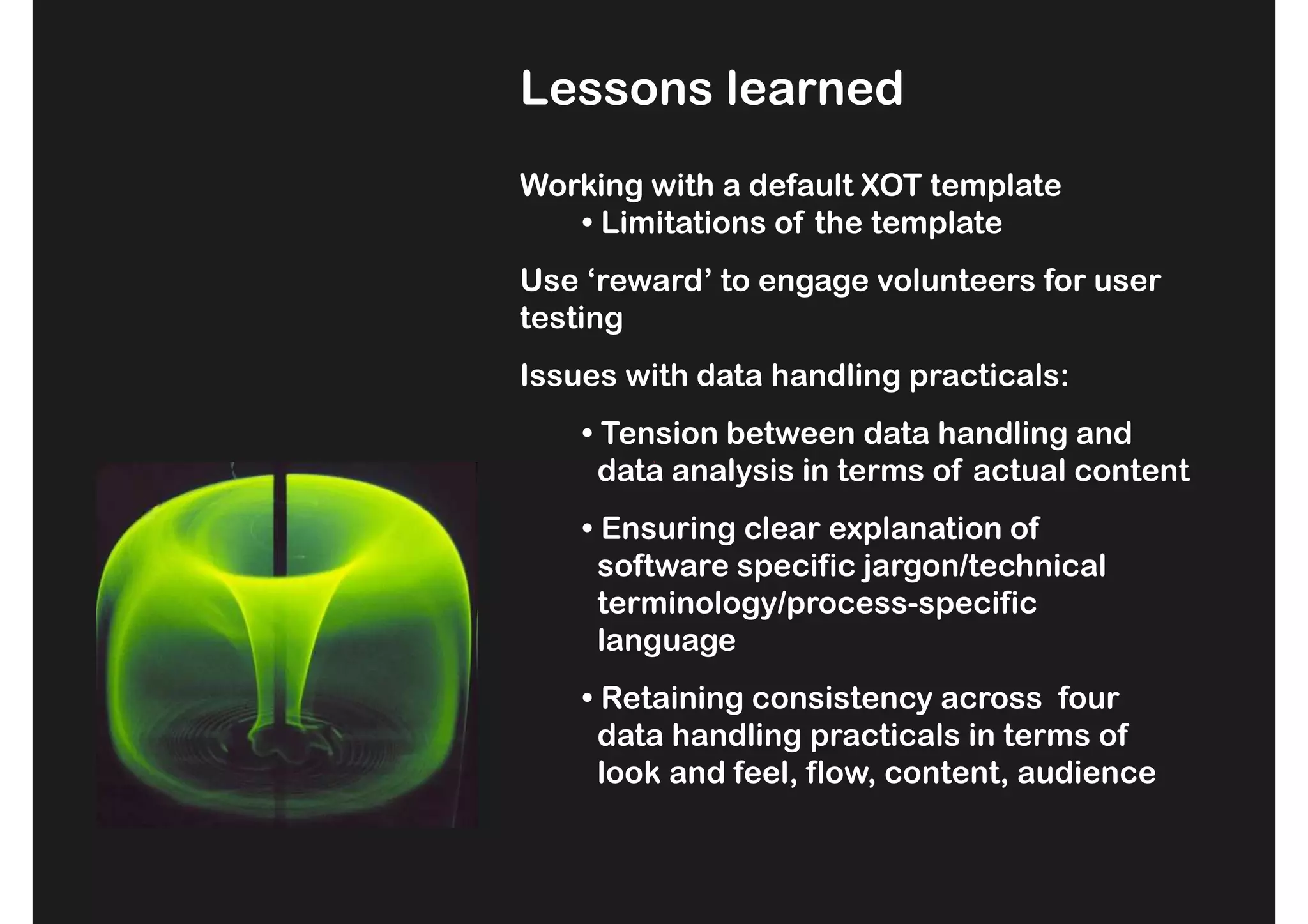 Lessons learned

Working with a default XOT template
• Limitations of the template

Use ‘reward’ to engage volunteers for user testing

Issues with data handling practicals:

• Tension between data handling and data analysis in terms of actual content

• Ensuring clear explanation of software specific jargon/technical terminology/process-specific language

• Retaining consistency across four data handling practicals in terms of look and feel, flow, content, audience